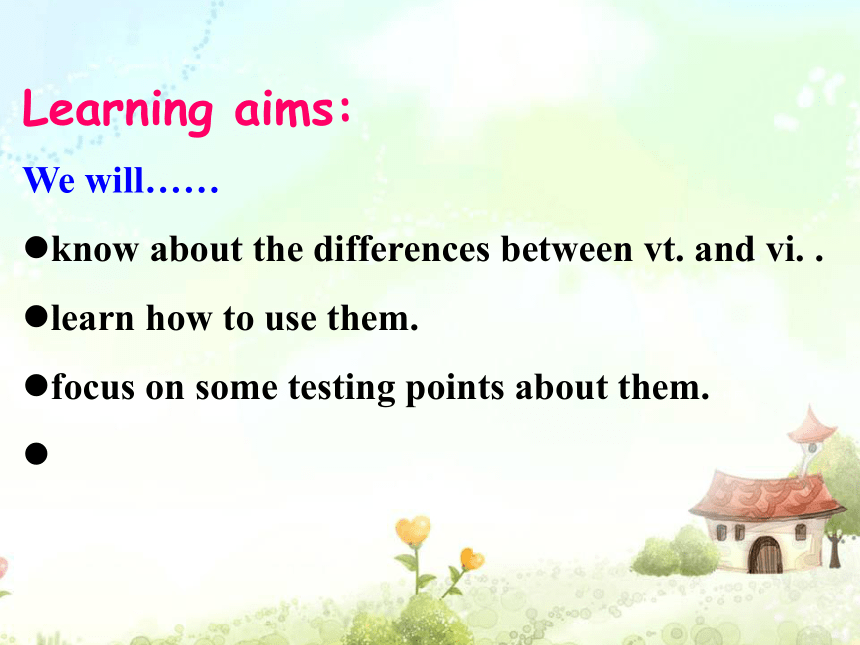 Learning aims:

We will……

●know about the differences between vt. and vi. .

●learn how to use them.

●focus on some testing points about them.

●